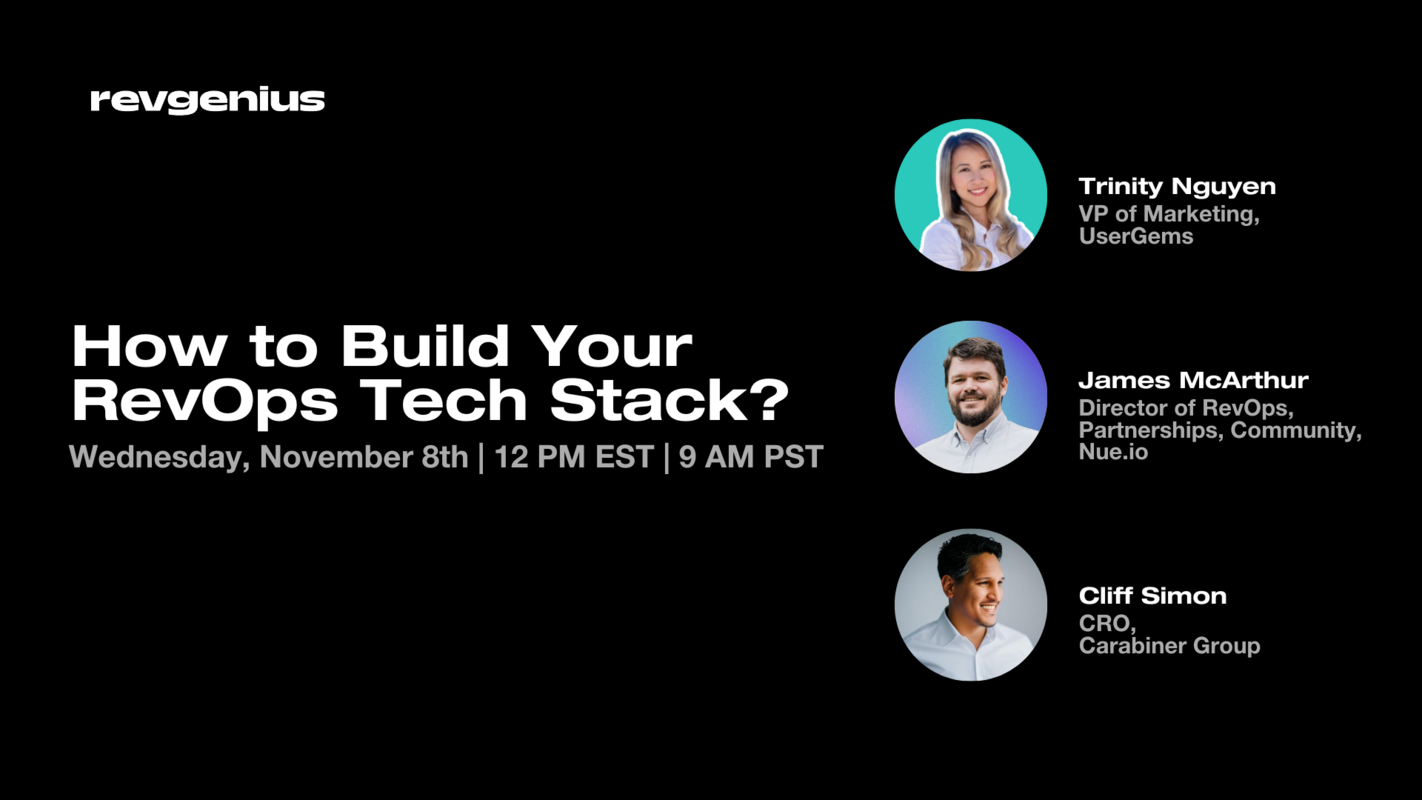 revgenius

How to Build Your RevOps Tech Stack?

Wednesday, November 8th | 12 PM EST | 9 AM PST

Trinity Nguyen
VP of Marketing, UserGems

James McArthur
Director of RevOps, Partnerships, Community, Nue.io

Cliff Simon
CRO, Carabiner Group